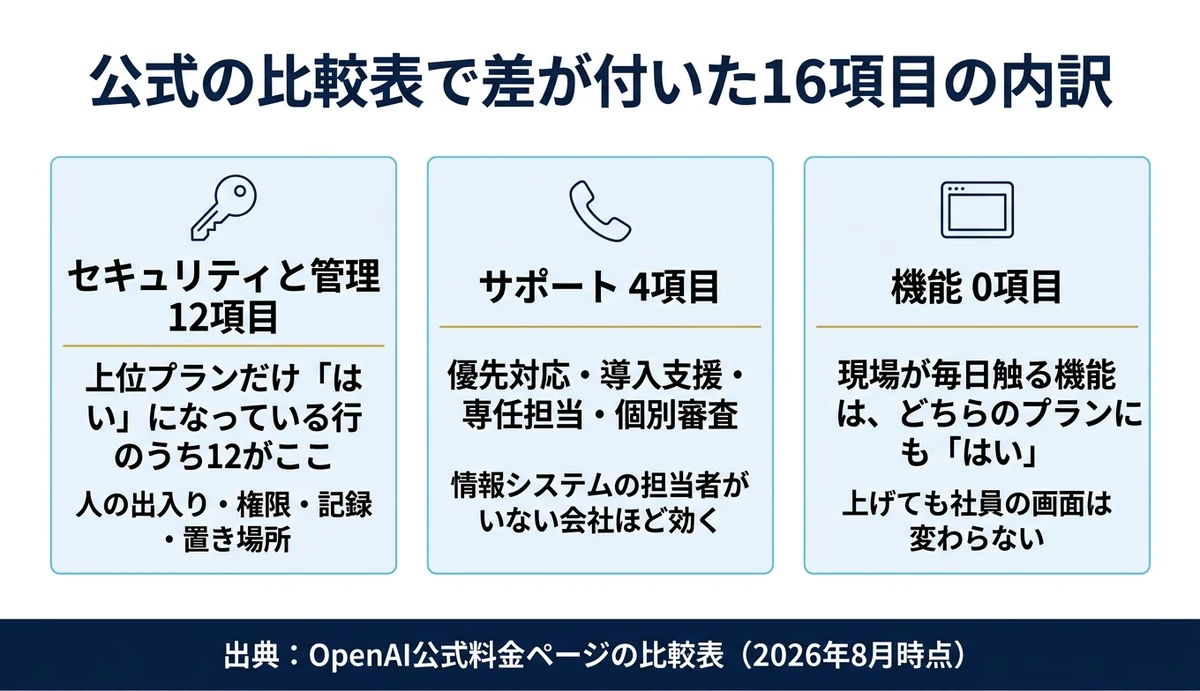 公式の比較表で差が付いた16項目の内訳

セキュリティと管理 12項目

上位プランだけ「はい」になっている行のうち12がここ

人の出入り・権限・記録・置き場所

サポート 4項目

優先対応・導入支援・専任担当・個別審査

情報システムの担当者がいない会社ほど効く

機能 0項目

現場が毎日触る機能は、どちらのプランにも「はい」

上げても社員の画面は変わらない

出典：OpenAI公式料金ページの比較表（2026年8月時点）